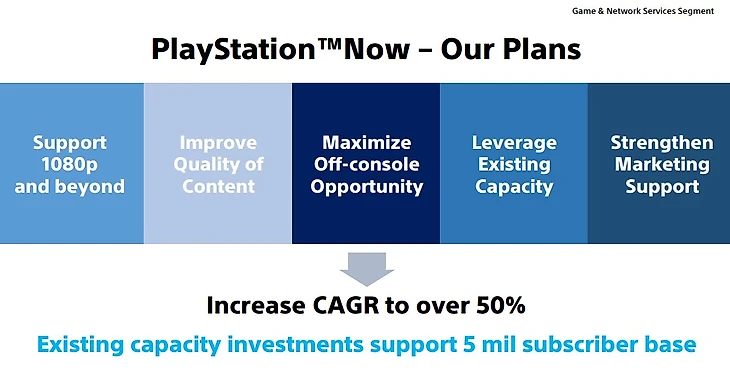 Game & Network Services Segment

PlayStation™Now – Our Plans

Support 1080p and beyond

Improve Quality of Content

Maximize Off-console Opportunity

Leverage Existing Capacity

Strengthen Marketing Support

Increase CAGR to over 50%

Existing capacity investments support 5 mil subscriber base